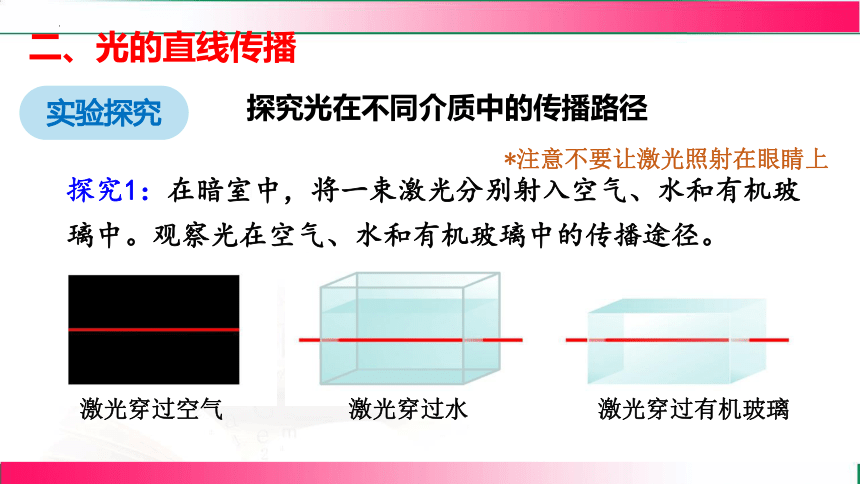 二、光的直线传播

实验探究

探究光在不同介质中的传播路径

*注意不要让激光照射在眼睛上

探究1：在暗室中，将一束激光分别射入空气、水和有机玻璃中。观察光在空气、水和有机玻璃中的传播途径。

激光穿过空气

激光穿过水

激光穿过有机玻璃